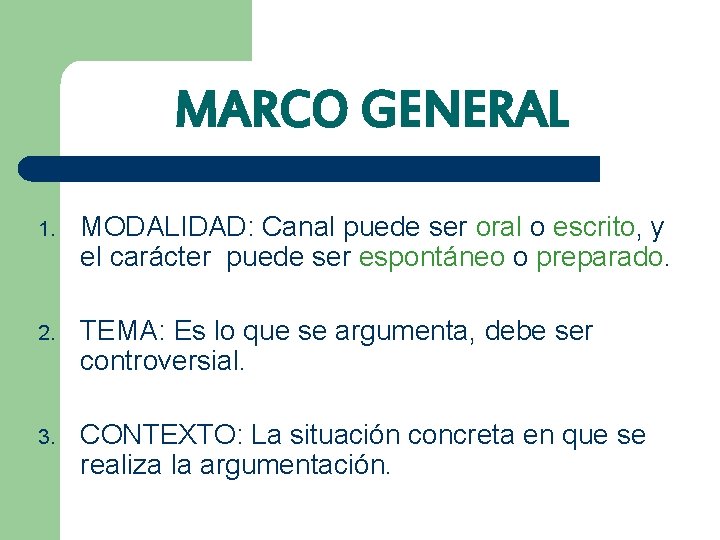 MARCO GENERAL

1. MODALIDAD: Canal puede ser oral o escrito, y el carácter puede ser espontáneo o preparado.

2. TEMA: Es lo que se argumenta, debe ser controversial.

3. CONTEXTO: La situación concreta en que se realiza la argumentación.